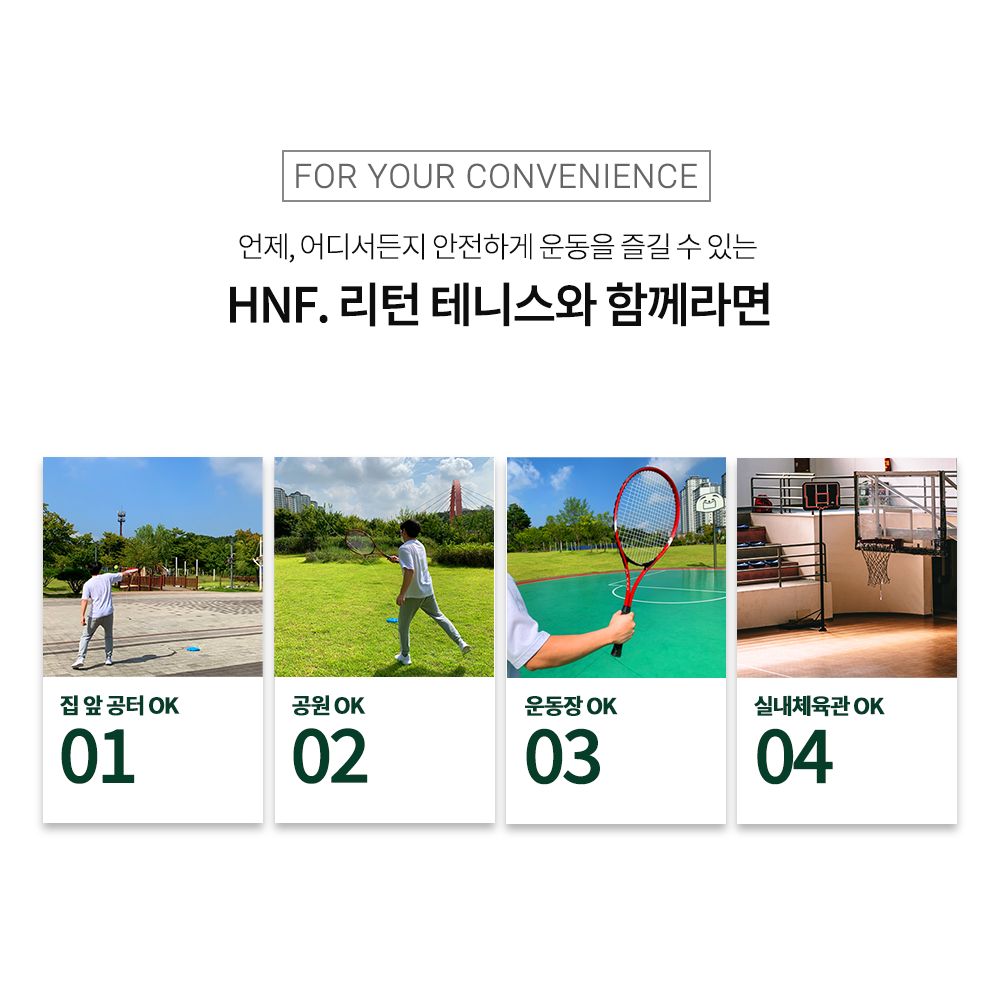 FOR YOUR CONVENIENCE

언제, 어디서든지 안전하게 운동을 즐길 수 있는

HNF. 리턴 테니스와 함께라면

집 앞 공터 OK
01

공원 OK
02

운동장 OK
03

실내체육관 OK
04